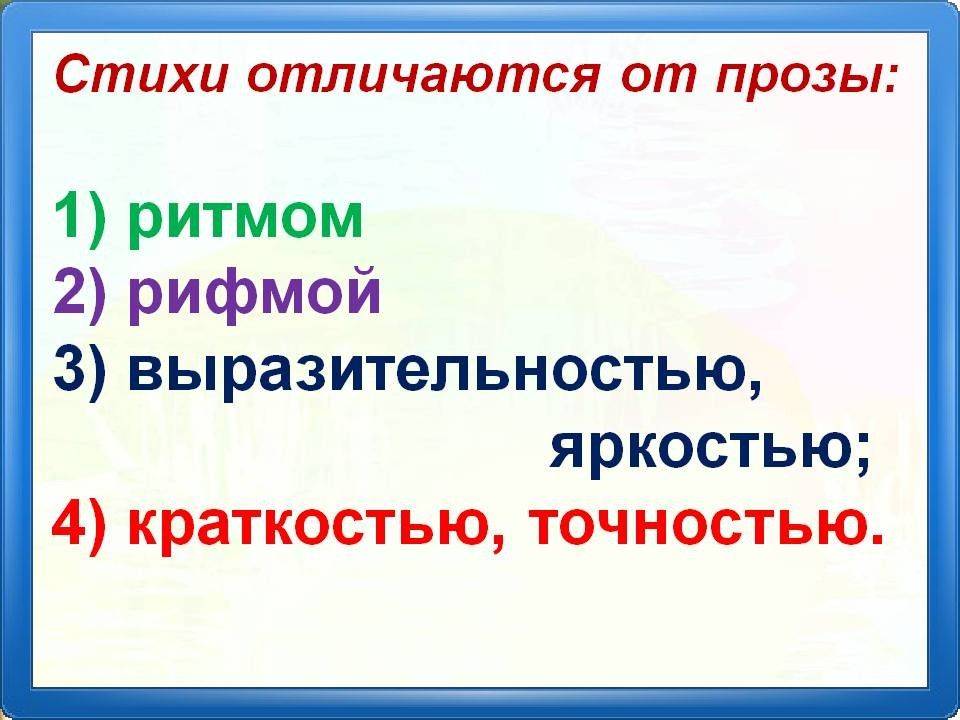 Стихи отличаются от прозы:

1) ритмом
2) рифмой
3) выразительностью, яркостью;
4) краткостью, точностью.